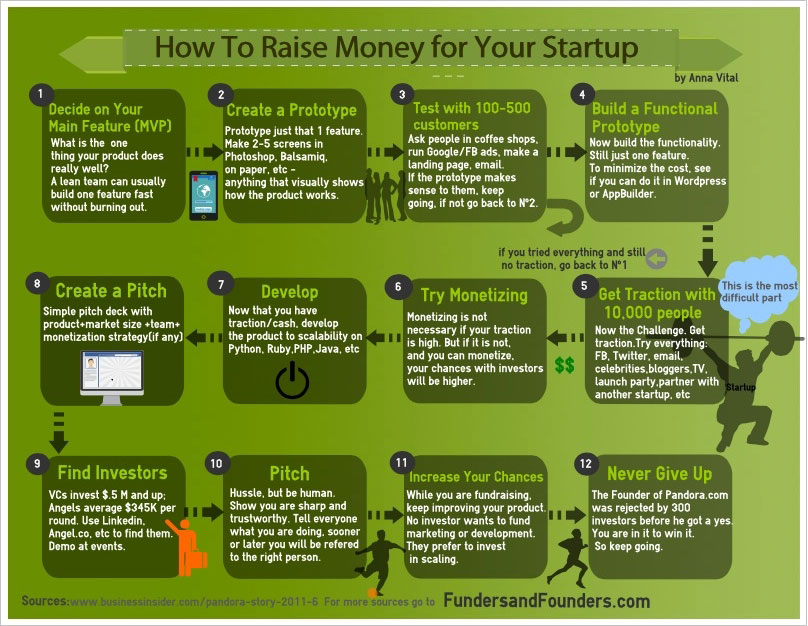 How To Raise Money for Your Startup

by Anna Vital

1
Decide on Your Main Feature (MVP)
What is the one thing your product does really well?
A lean team can usually build one feature fast without burning out.

2
Create a Prototype
Prototype just that 1 feature. Make 2-5 screens in Photoshop, Balsamiq, on paper, etc - anything that visually shows how the product works.

3
Test with 100-500 customers
Ask people in coffee shops, run Google/FB ads, make a landing page, email.
If the prototype makes sense to them, keep going, if not go back to №2.

4
Build a Functional Prototype
Now build the functionality. Still just one feature.
To minimize the cost, see if you can do it in Wordpress or AppBuilder.

if you tried everything and still no traction, go back to №1

5
Get Traction with 10,000 people
Now the Challenge. Get traction.Try everything: FB, Twitter, email, celebrities,bloggers,TV, launch party,partner with another startup, etc

This is the most difficult part

Startup

6
Try Monetizing
Monetizing is not necessary if your traction is high. But if it is not, and you can monetize, your chances with investors will be higher.

$$

7
Develop
Now that you have traction/cash, develop the product to scalability on Python, Ruby,PHP,Java, etc

8
Create a Pitch
Simple pitch deck with product+market size +team+ monetization strategy(if any)

9
Find Investors
VCs invest $.5 M and up; Angels average $345K per round. Use Linkedin, Angel.co, etc to find them. Demo at events.

10
Pitch
Hussle, but be human. Show you are sharp and trustworthy. Tell everyone what you are doing, sooner or later you will be refered to the right person.

11
Increase Your Chances
While you are fundraising, keep improving your product. No investor wants to fund marketing or development. They prefer to invest in scaling.

12
Never Give Up
The Founder of Pandora.com was rejected by 300 investors before he got a yes. You are in it to win it. So keep going.

Sources:www.businessinsider.com/pandora-story-2011-6 For more sources go to FundersandFounders.com